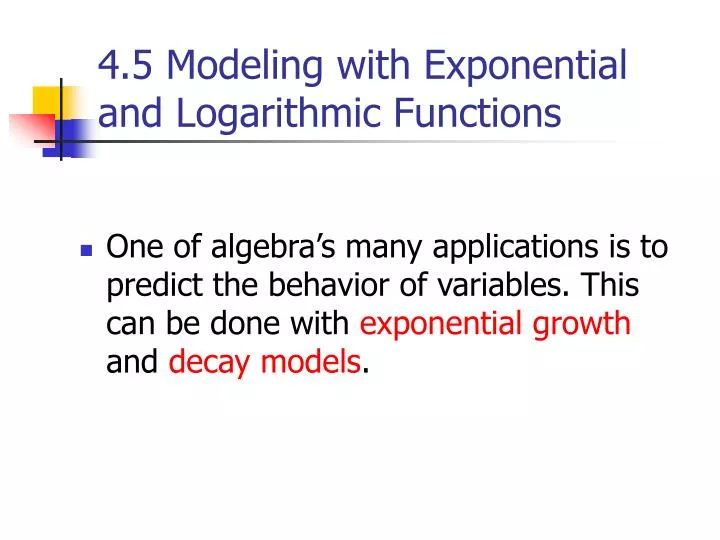 4.5 Modeling with Exponential and Logarithmic Functions

One of algebra’s many applications is to predict the behavior of variables. This can be done with exponential growth and decay models.